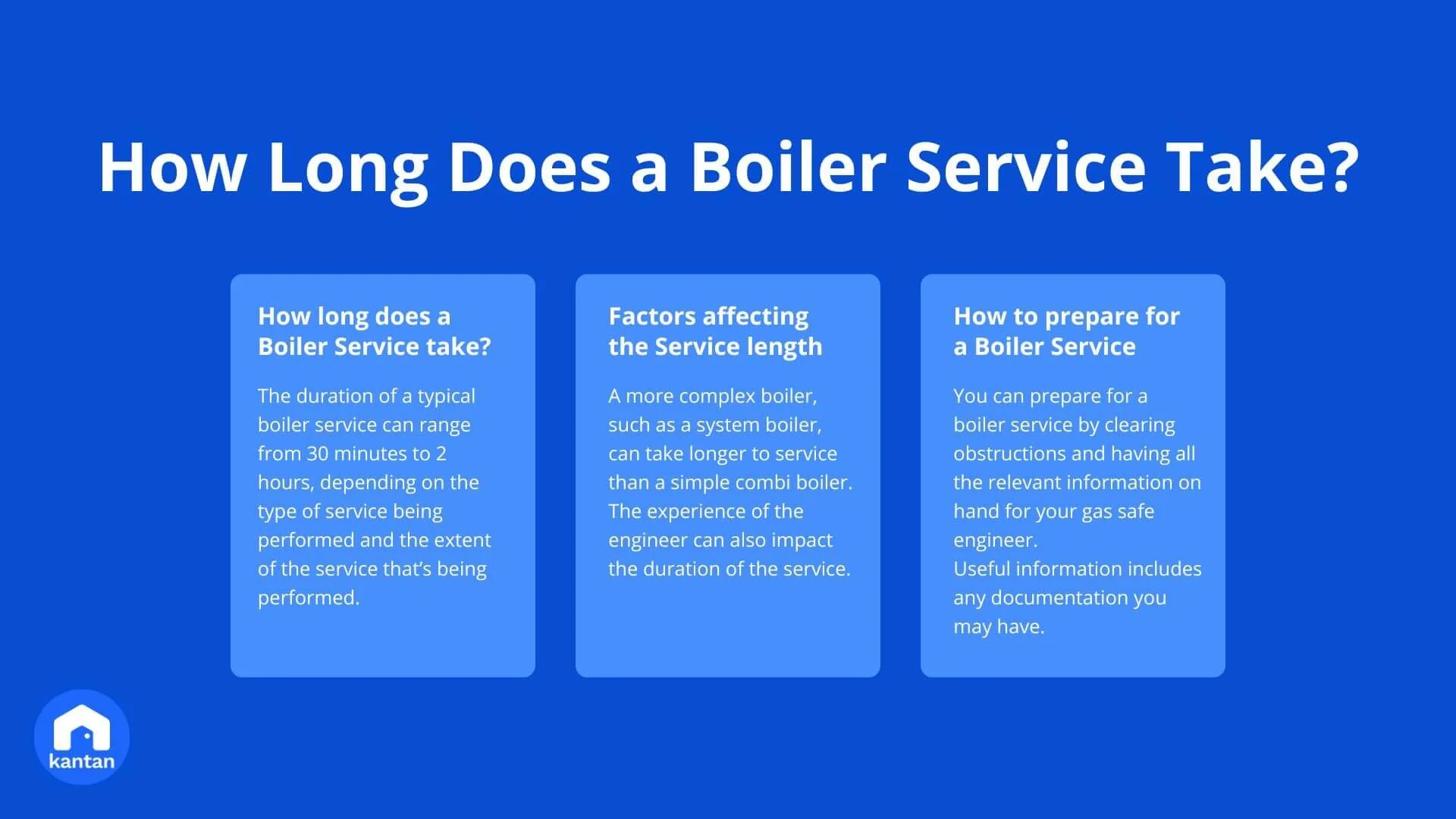 How Long Does a Boiler Service Take?

How long does a Boiler Service take?

The duration of a typical boiler service can range from 30 minutes to 2 hours, depending on the type of service being performed and the extent of the service that's being performed.

Factors affecting the Service length

A more complex boiler, such as a system boiler, can take longer to service than a simple combi boiler. The experience of the engineer can also impact the duration of the service.

How to prepare for a Boiler Service

You can prepare for a boiler service by clearing obstructions and having all the relevant information on hand for your gas safe engineer.
Useful information includes any documentation you may have.

kantan